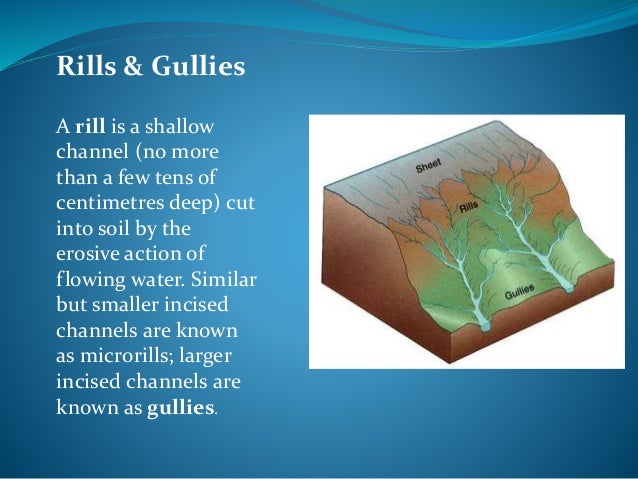 Rills & Gullies

A rill is a shallow channel (no more than a few tens of centimetres deep) cut into soil by the erosive action of flowing water. Similar but smaller incised channels are known as microrills; larger incised channels are known as gullies.

Sheet
Rills
Gullies